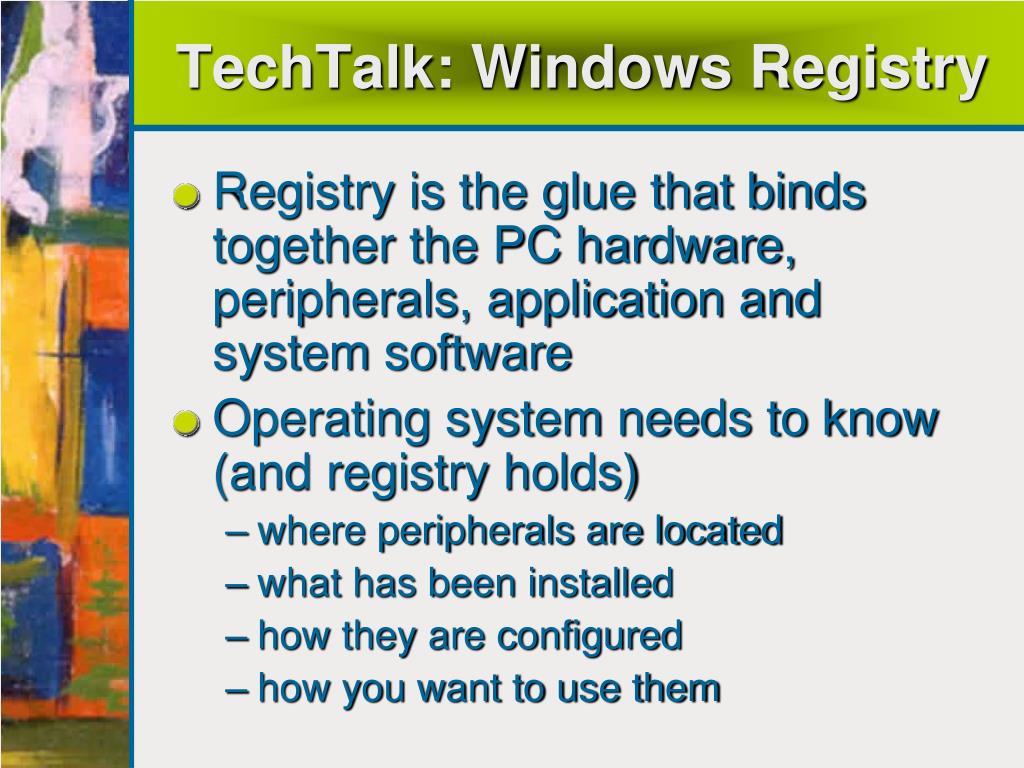 TechTalk: Windows Registry

Registry is the glue that binds together the PC hardware, peripherals, application and system software

Operating system needs to know (and registry holds)

– where peripherals are located

– what has been installed

– how they are configured

– how you want to use them